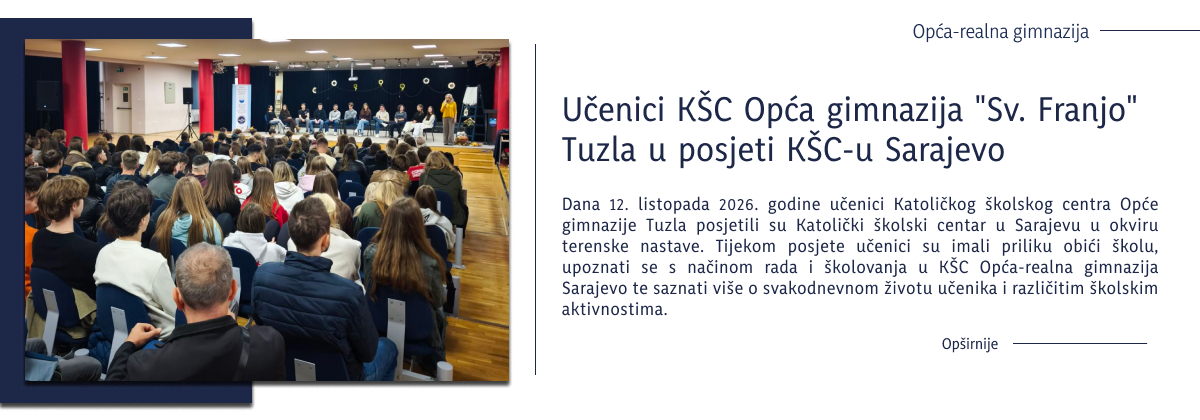 Opća-realna gimnazija

Učenici KŠC Opća gimnazija "Sv. Franjo" Tuzla u posjeti KŠC-u Sarajevo

Dana 12. listopada 2026. godine učenici Katoličkog školskog centra Opće gimnazije Tuzla posjetili su Katolički školski centar u Sarajevu u okviru terenske nastave. Tijekom posjete učenici su imali priliku obići školu, upoznati se s načinom rada i školovanja u KŠC Opća-realna gimnazija Sarajevo te saznati više o svakodnevnom životu učenika i različitim školskim aktivnostima.

Opširnije